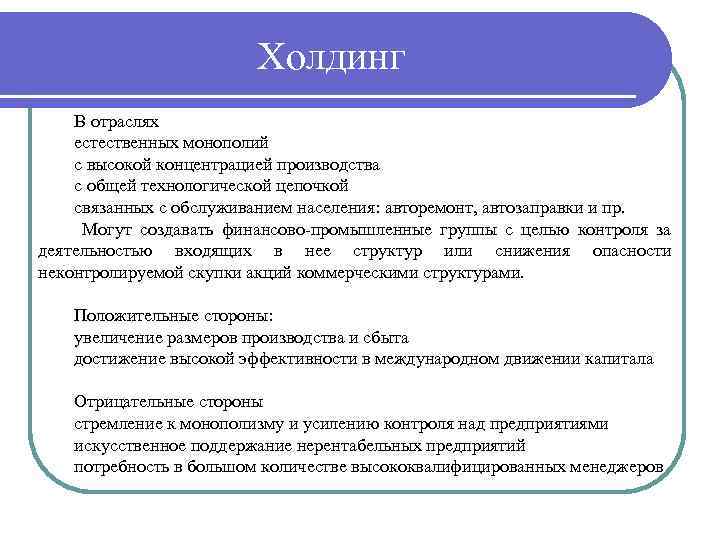 Холдинг

В отраслях
естественных монополий
с высокой концентрацией производства
с общей технологической цепочкой
связанных с обслуживанием населения: авторемонт, автозаправки и пр.

Могут создавать финансово-промышленные группы с целью контроля за деятельностью входящих в нее структур или снижения опасности неконтролируемой скупки акций коммерческими структурами.

Положительные стороны:
увеличение размеров производства и сбыта
достижение высокой эффективности в международном движении капитала

Отрицательные стороны
стремление к монополизму и усилению контроля над предприятиями
искусственное поддержание нерентабельных предприятий
потребность в большом количестве высококвалифицированных менеджеров